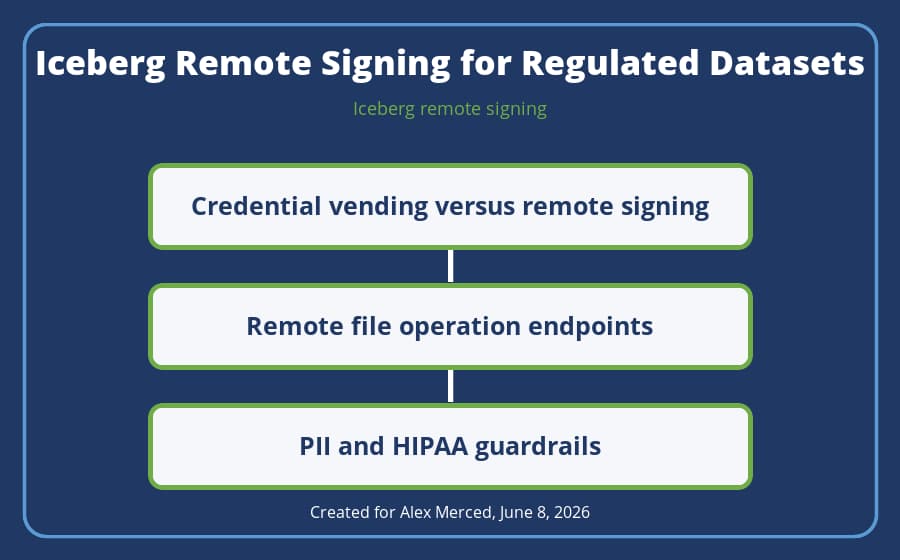 Iceberg Remote Signing for Regulated Datasets

Iceberg remote signing

Credential vending versus remote signing

Remote file operation endpoints

PII and HIPAA guardrails

Created for Alex Merced, June 8, 2026